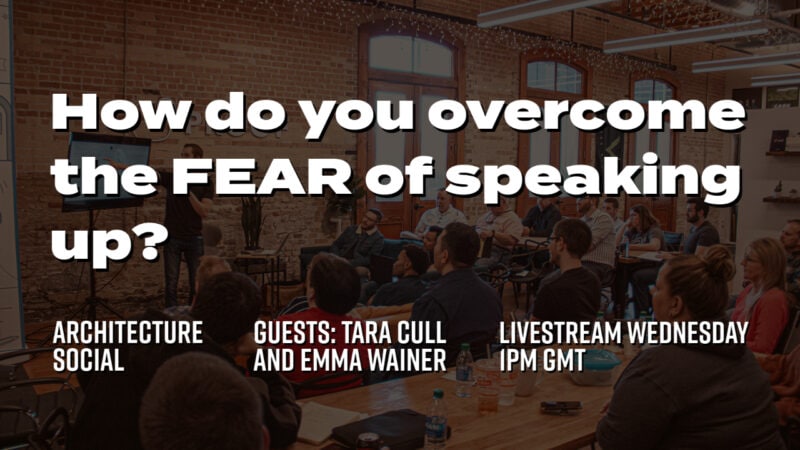 How do you overcome the FEAR of speaking up?

ARCHITECTURE SOCIAL

GUESTS: TARA CULL AND EMMA WAINER

LIVESTREAM WEDNESDAY 1PM GMT